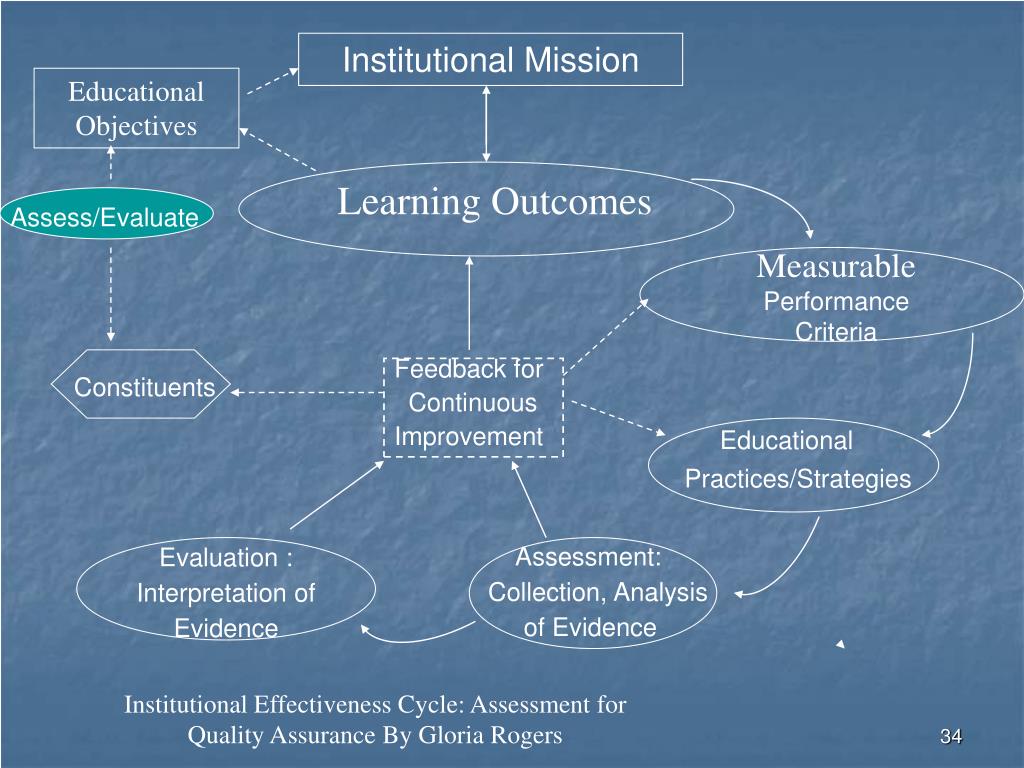 Institutional Mission

Educational Objectives

Assess/Evaluate

Learning Outcomes

Measurable Performance Criteria

Constituents

Feedback for Continuous Improvement

Educational Practices/Strategies

Evaluation : Interpretation of Evidence

Assessment: Collection, Analysis of Evidence

Institutional Effectiveness Cycle: Assessment for Quality Assurance By Gloria Rogers

34